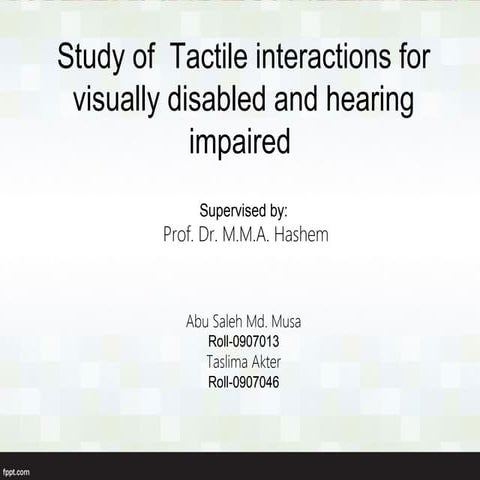 Study of Tactile interactions for visually disabled and hearing impaired

Supervised by:
Prof. Dr. M.M.A. Hashem

Abu Saleh Md. Musa
Roll-0907013
Taslima Akter
Roll-0907046

fppt.com